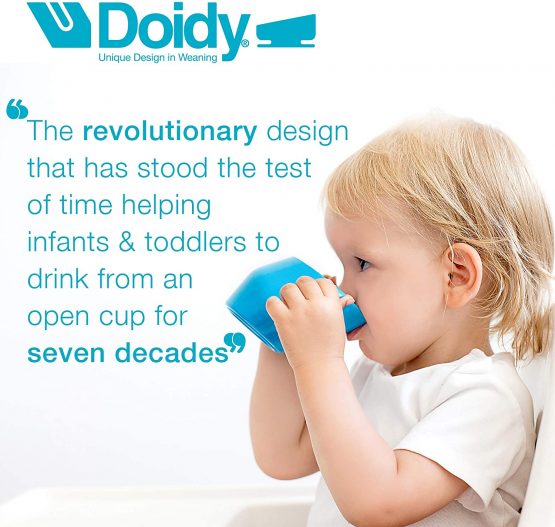 Doidy®
Unique Design in Weaning

“The revolutionary design that has stood the test of time helping infants & toddlers to drink from an open cup for seven decades”